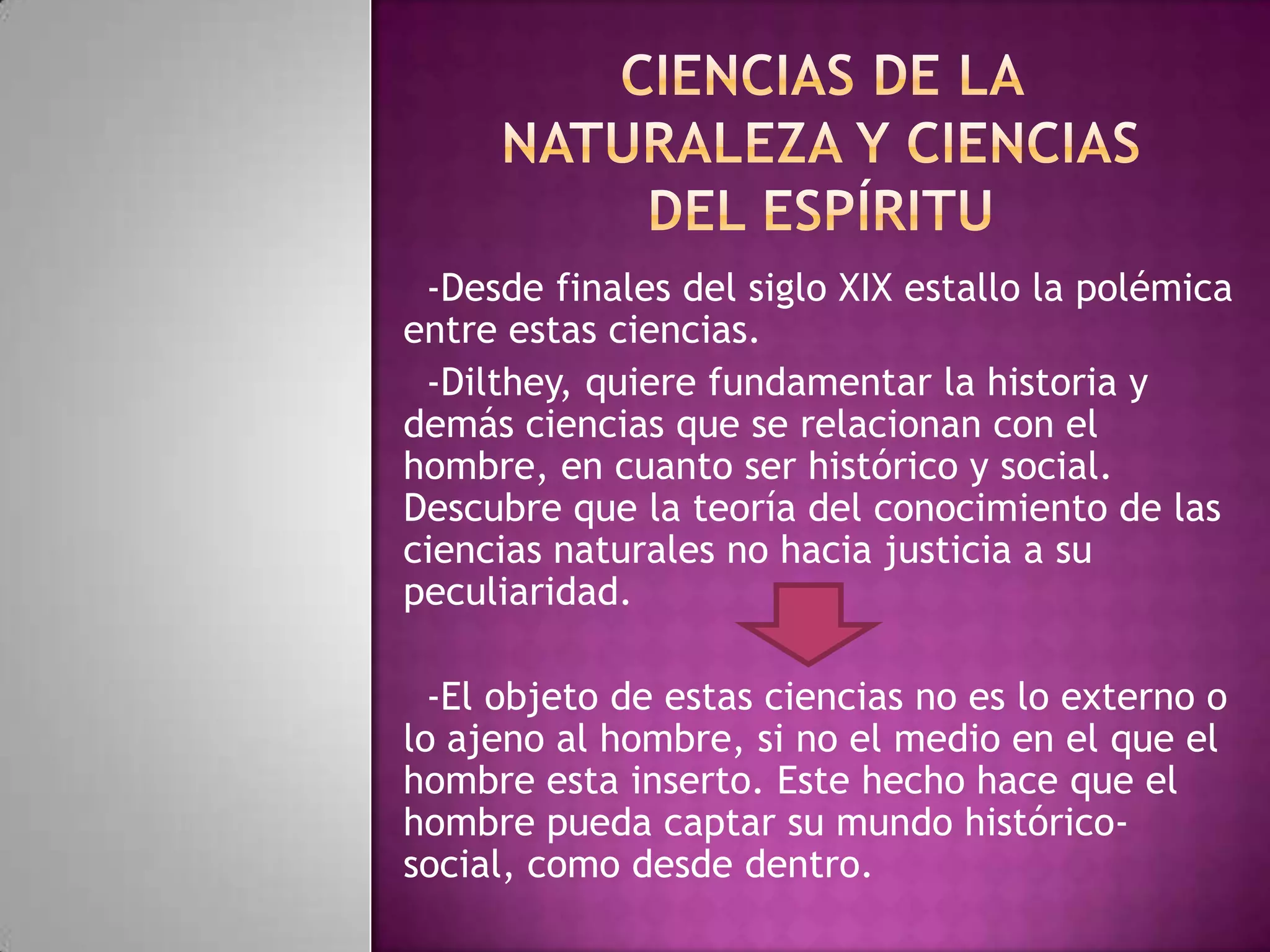 CIENCIAS DE LA NATURALEZA Y CIENCIAS DEL ESPÍRITU

-Desde finales del siglo XIX estallo la polémica entre estas ciencias.

-Dilthey, quiere fundamentar la historia y demás ciencias que se relacionan con el hombre, en cuanto ser histórico y social. Descubre que la teoría del conocimiento de las ciencias naturales no hacia justicia a su peculiaridad.

-El objeto de estas ciencias no es lo externo o lo ajeno al hombre, si no el medio en el que el hombre esta inserto. Este hecho hace que el hombre pueda captar su mundo histórico-social, como desde dentro.